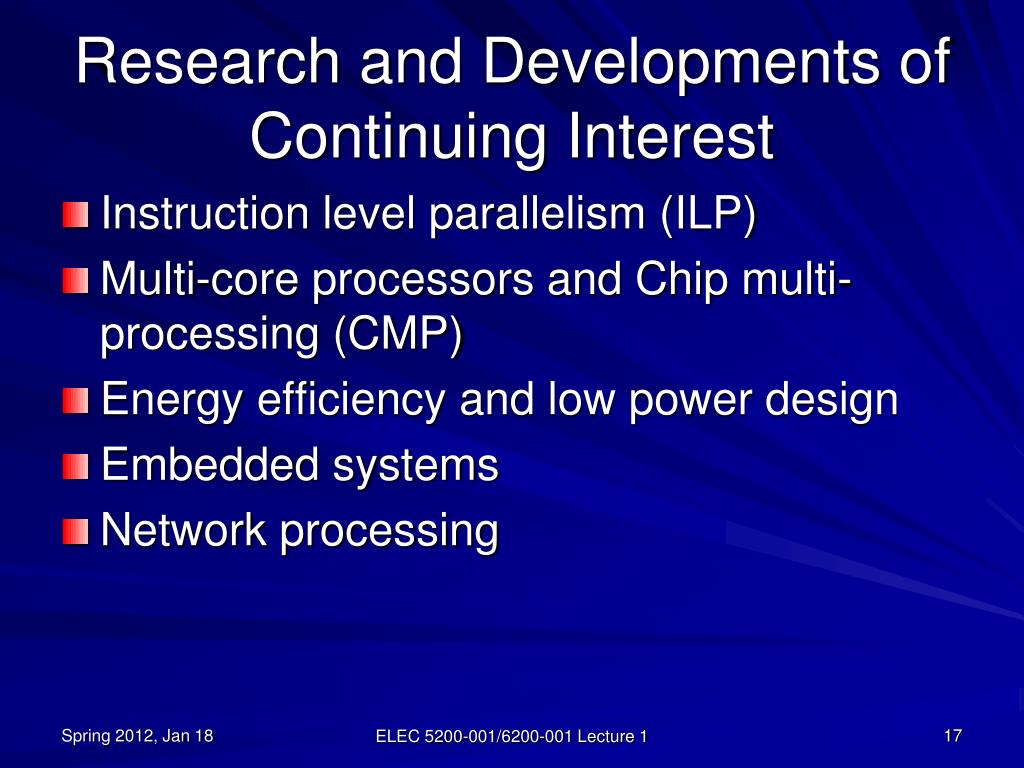 Research and Developments of Continuing Interest

Instruction level parallelism (ILP)

Multi-core processors and Chip multi-processing (CMP)

Energy efficiency and low power design

Embedded systems

Network processing

Spring 2012, Jan 18

ELEC 5200-001/6200-001 Lecture 1

17